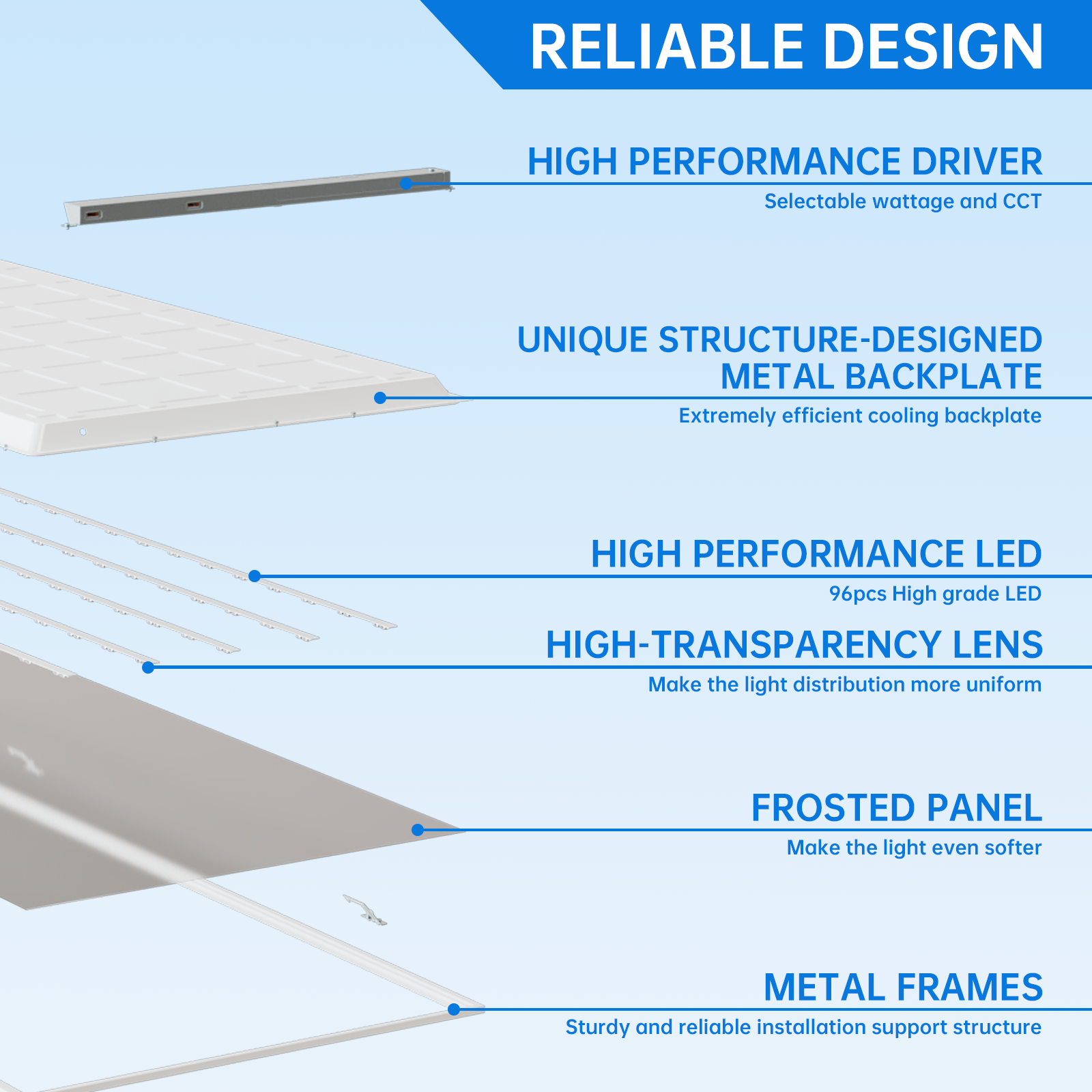 RELIABLE DESIGN

HIGH PERFORMANCE DRIVER
Selectable wattage and CCT

UNIQUE STRUCTURE-DESIGNED METAL BACKPLATE
Extremely efficient cooling backplate

HIGH PERFORMANCE LED
96pcs High grade LED

HIGH-TRANSPARENCY LENS
Make the light distribution more uniform

FROSTED PANEL
Make the light even softer

METAL FRAMES
Sturdy and reliable installation support structure